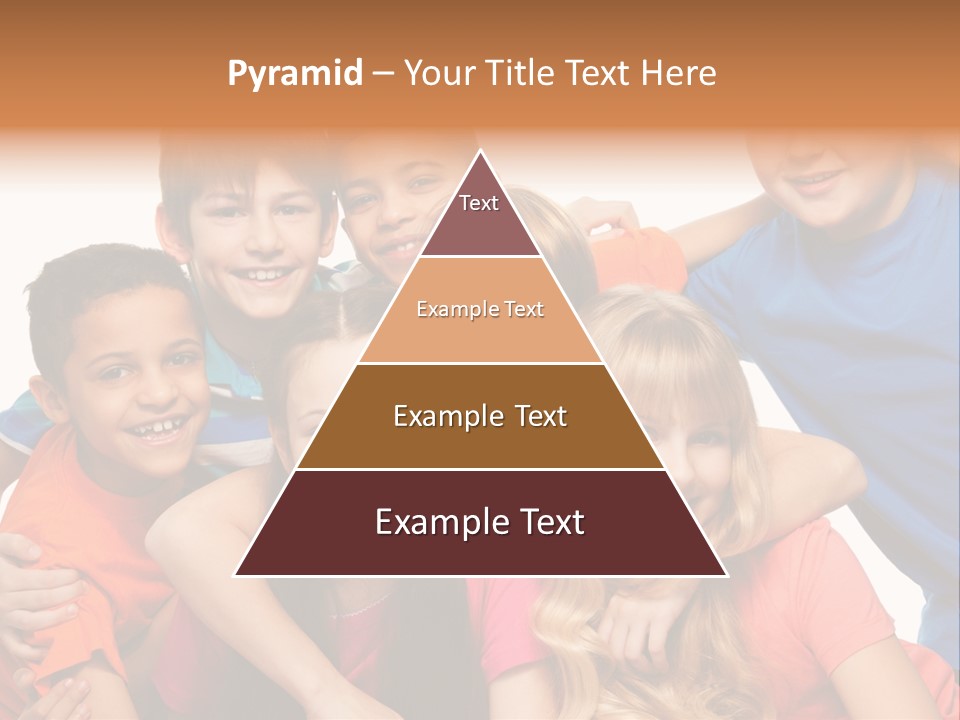 Pyramid – Your Title Text Here

Text

Example Text

Example Text

Example Text